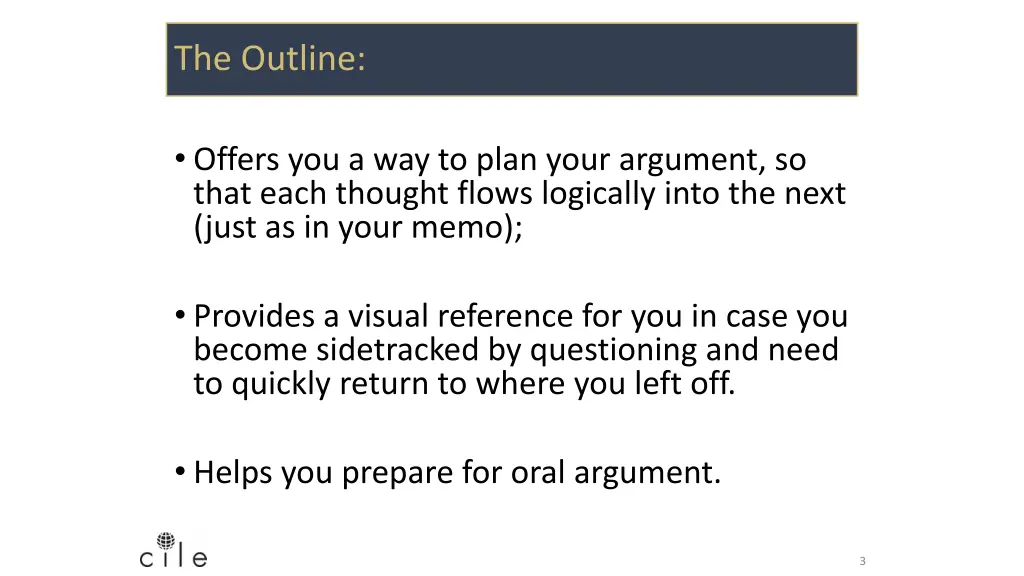 The Outline:

• Offers you a way to plan your argument, so that each thought flows logically into the next (just as in your memo);

• Provides a visual reference for you in case you become sidetracked by questioning and need to quickly return to where you left off.

• Helps you prepare for oral argument.

cile

3